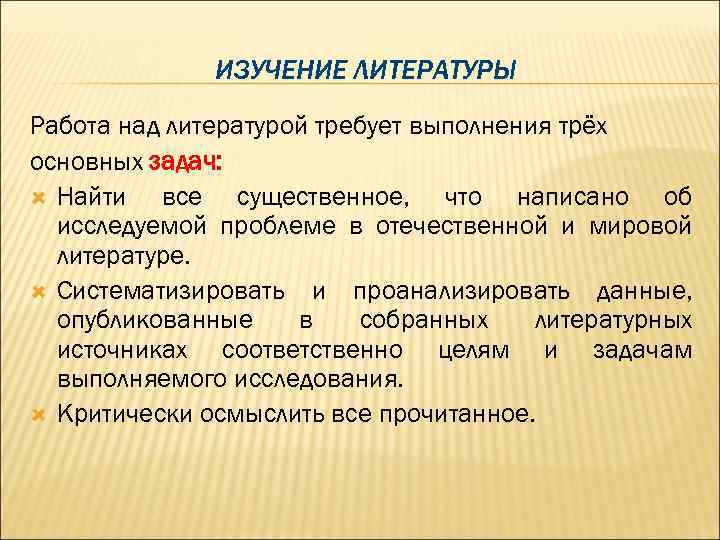 ИЗУЧЕНИЕ ЛИТЕРАТУРЫ

Работа над литературой требует выполнения трёх основных задач:

Найти все существенное, что написано об исследуемой проблеме в отечественной и мировой литературе.

Систематизировать и проанализировать данные, опубликованные в собранных литературных источниках соответственно целям и задачам выполняемого исследования.

Критически осмыслить все прочитанное.